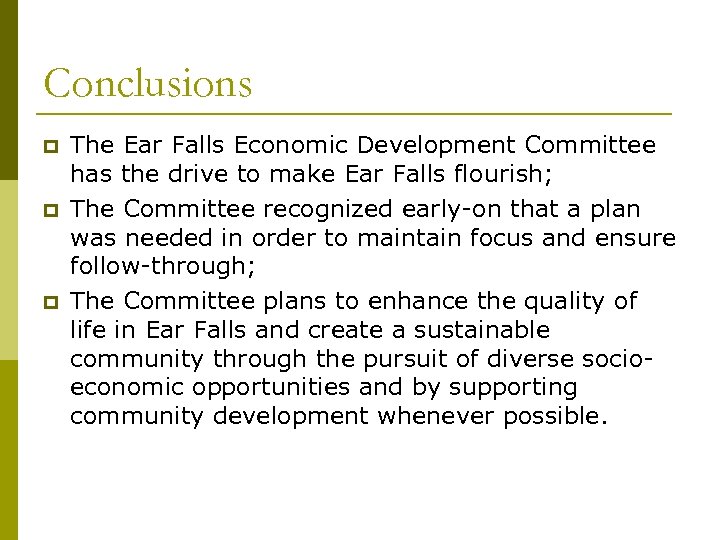 Conclusions

- The Ear Falls Economic Development Committee has the drive to make Ear Falls flourish;
- The Committee recognized early-on that a plan was needed in order to maintain focus and ensure follow-through;
- The Committee plans to enhance the quality of life in Ear Falls and create a sustainable community through the pursuit of diverse socio-economic opportunities and by supporting community development whenever possible.